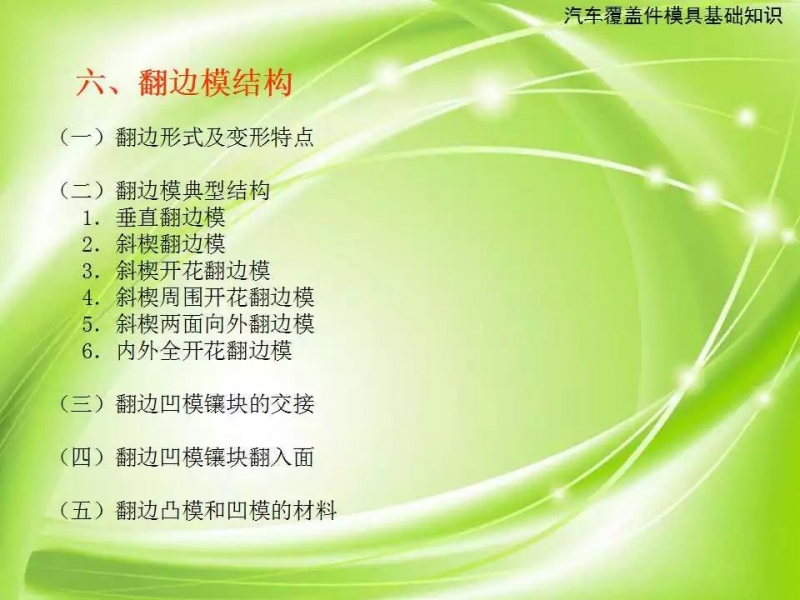 汽车覆盖件模具基础知识

六、翻边模结构

（一）翻边形式及变形特点

（二）翻边模典型结构
1. 垂直翻边模
2. 斜楔翻边模
3. 斜楔开花翻边模
4. 斜楔周围开花翻边模
5. 斜楔两面向外翻边模
6. 内外全开花翻边模

（三）翻边凹模镶块的交接

（四）翻边凹模镶块翻入面

（五）翻边凸模和凹模的材料